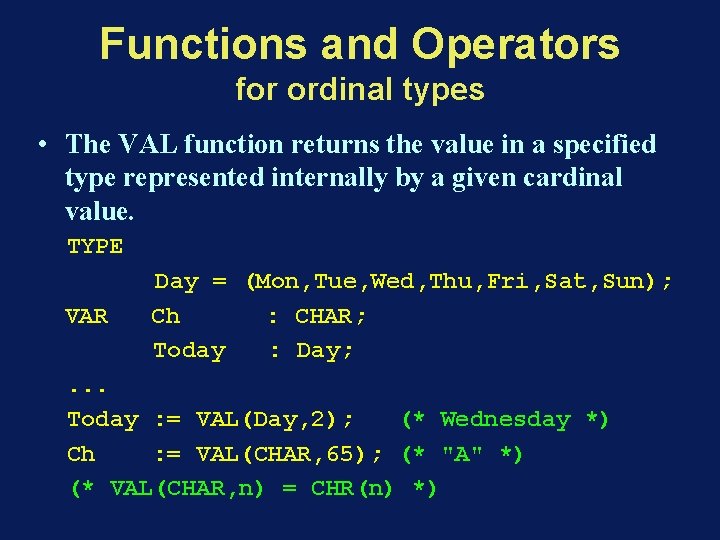 Functions and Operators
for ordinal types

• The VAL function returns the value in a specified type represented internally by a given cardinal value.

TYPE
      Day = (Mon,Tue,Wed,Thu,Fri,Sat,Sun);
VAR   Ch      : CHAR;
      Today   : Day;
...
Today := VAL(Day,2);    (* Wednesday *)
Ch    := VAL(CHAR,65); (* "A" *)
 (* VAL(CHAR,n) = CHR(n) *)